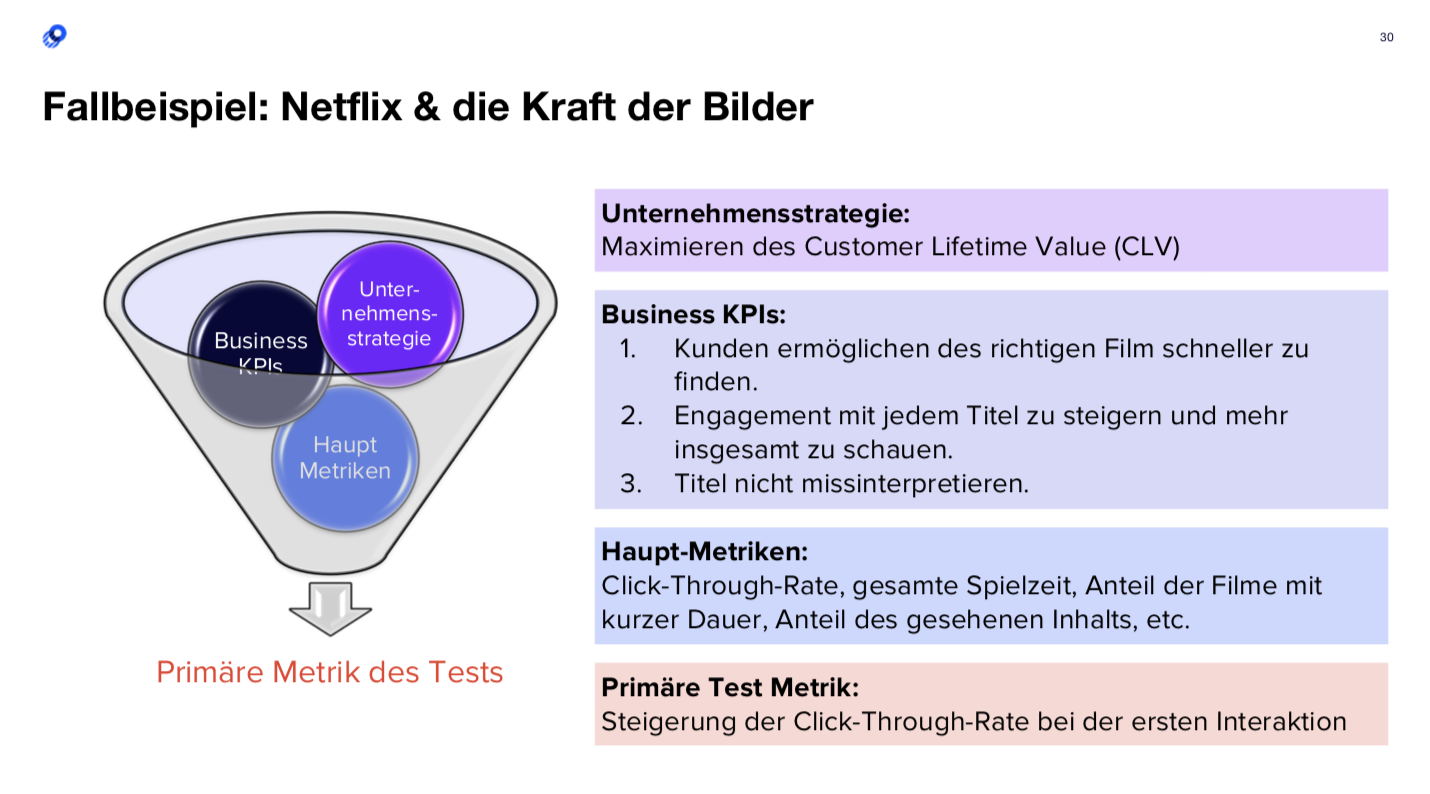 30

Fallbeispiel: Netflix & die Kraft der Bilder

Business KPIs

Unternehmensstrategie

Haupt Metriken

Primäre Metrik des Tests

Unternehmensstrategie:
Maximieren des Customer Lifetime Value (CLV)

Business KPIs:
1. Kunden ermöglichen des richtigen Film schneller zu finden.
2. Engagement mit jedem Titel zu steigern und mehr insgesamt zu schauen.
3. Titel nicht missinterpretieren.

Haupt-Metriken:
Click-Through-Rate, gesamte Spielzeit, Anteil der Filme mit kurzer Dauer, Anteil des gesehenen Inhalts, etc.

Primäre Test Metrik:
Steigerung der Click-Through-Rate bei der ersten Interaktion